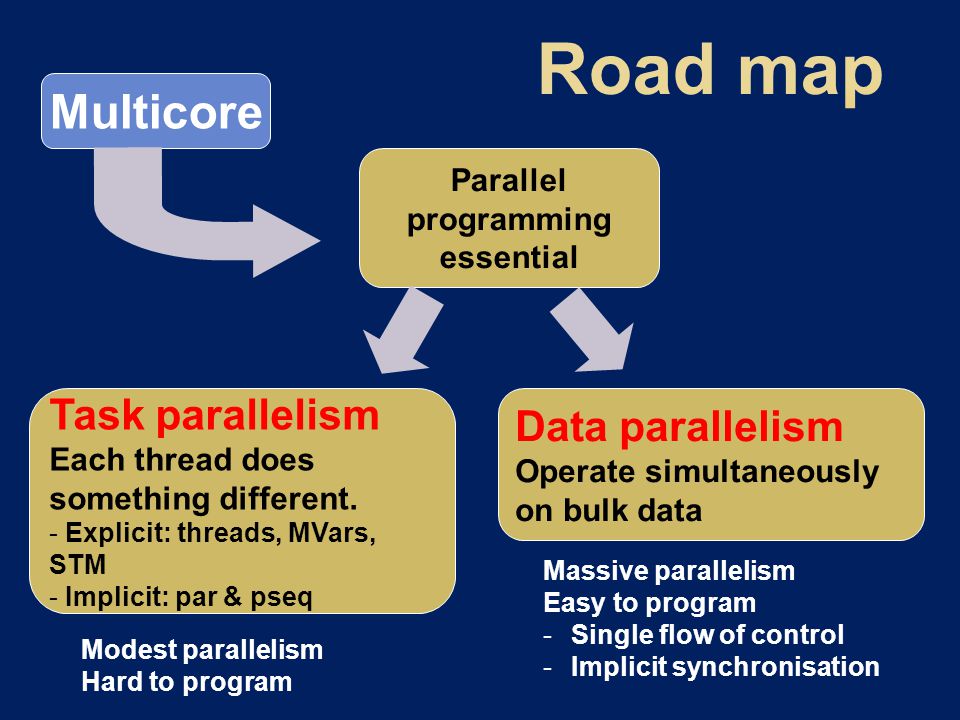 Road map

Multicore

Parallel programming essential

Task parallelism
Each thread does something different.
- Explicit: threads, MVars, STM
- Implicit: par & pseq

Modest parallelism
Hard to program

Data parallelism
Operate simultaneously on bulk data

Massive parallelism
Easy to program
- Single flow of control
- Implicit synchronisation